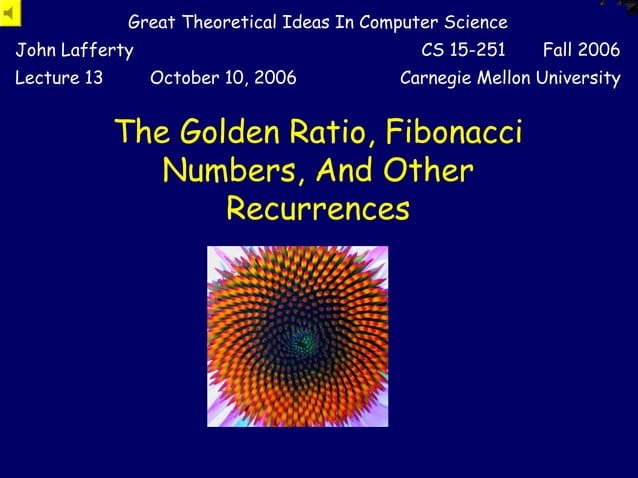 Great Theoretical Ideas In Computer Science

John Lafferty CS 15-251 Fall 2006

Lecture 13 October 10, 2006 Carnegie Mellon University

The Golden Ratio, Fibonacci Numbers, And Other Recurrences